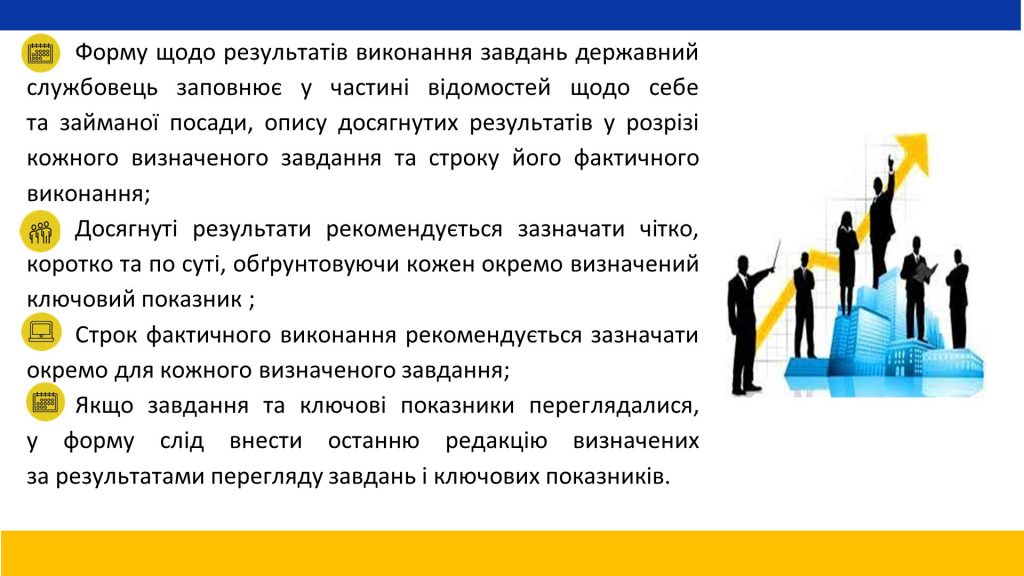 Форму щодо результатів виконання завдань державний службовець заповнює у частині відомостей щодо себе та займаної посади, опису досягнутих результатів у розрізі кожного визначеного завдання та строку його фактичного виконання;

Досягнуті результати рекомендується зазначати чітко, коротко та по суті, обґрунтовуючи кожен окремо визначений ключовий показник ;

Строк фактичного виконання рекомендується зазначати окремо для кожного визначеного завдання;

Якщо завдання та ключові показники переглядалися, у форму слід внести останню редакцію визначених за результатами перегляду завдань і ключових показників.